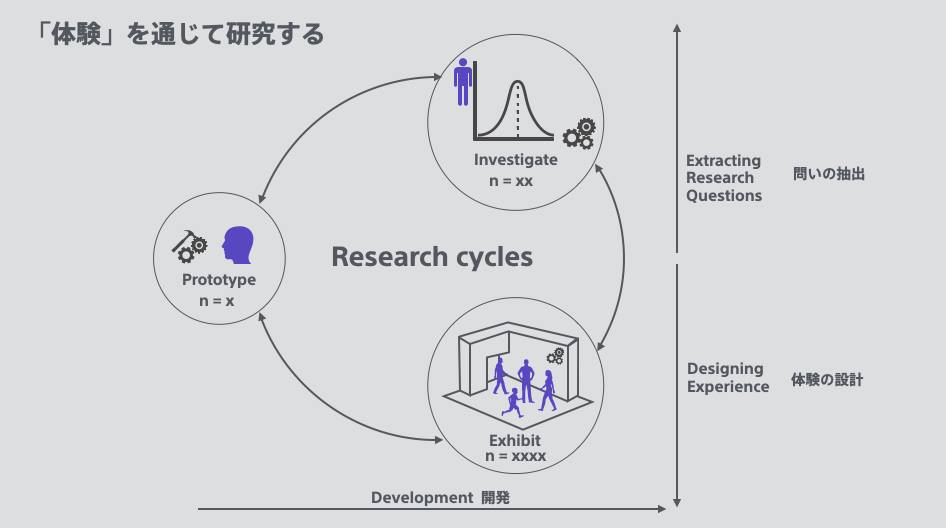 「体験」を通じて研究する

Investigate
n = xx

Prototype
n = x

Research cycles

Exhibit
n = xxxx

Extracting Research Questions 問いの抽出

Designing Experience 体験の設計

Development 開発